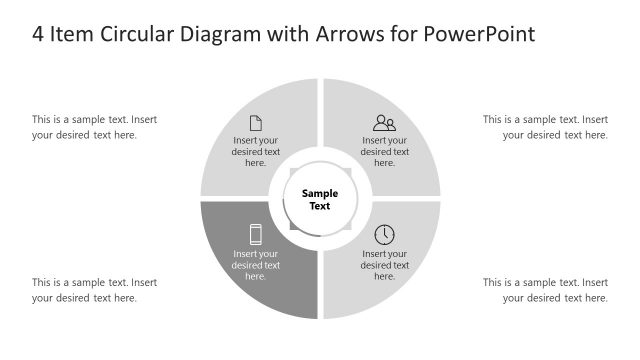 4 Item Circular Diagram with Arrows for PowerPoint

This is a sample text. Insert your desired text here.

Insert your desired text here.

Insert your desired text here.

This is a sample text. Insert your desired text here.

Sample Text

This is a sample text. Insert your desired text here.

Insert your desired text here.

Insert your desired text here.

This is a sample text. Insert your desired text here.